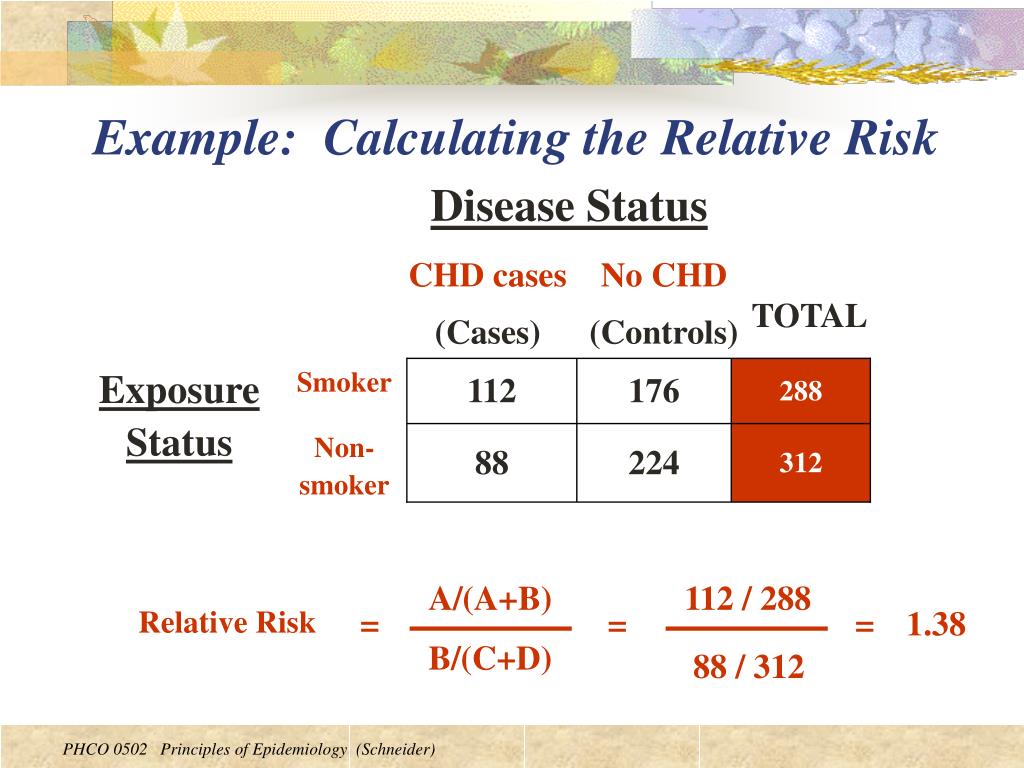 Example: Calculating the Relative Risk

Disease Status

Exposure Status

| | CHD cases (Cases) | No CHD (Controls) | TOTAL |
|---|---|---|---|
| Smoker | 112 | 176 | 288 |
| Non-smoker | 88 | 224 | 312 |

Relative Risk $= \frac{A/(A+B)}{B/(C+D)} = \frac{112 / 288}{88 / 312} = 1.38$

PHCO 0502 Principles of Epidemiology (Schneider)